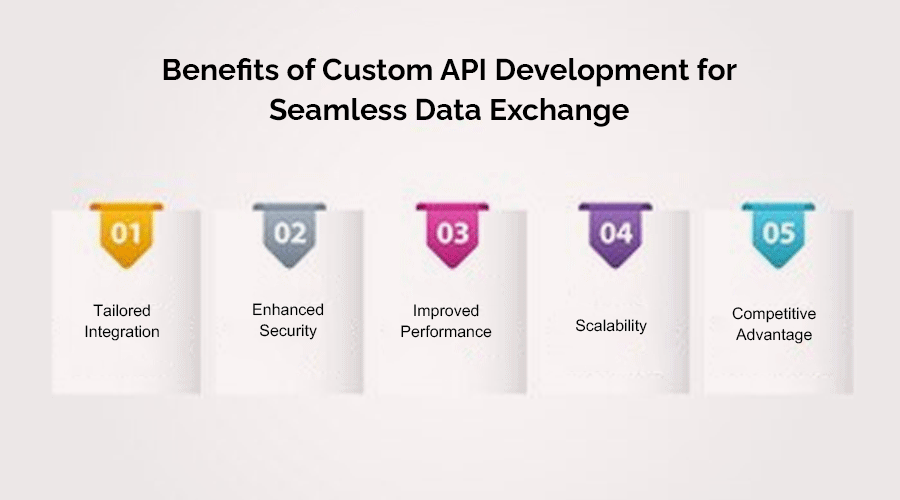 Benefits of Custom API Development for Seamless Data Exchange

01

Tailored Integration

02

Enhanced Security

03

Improved Performance

04

Scalability

05

Competitive Advantage